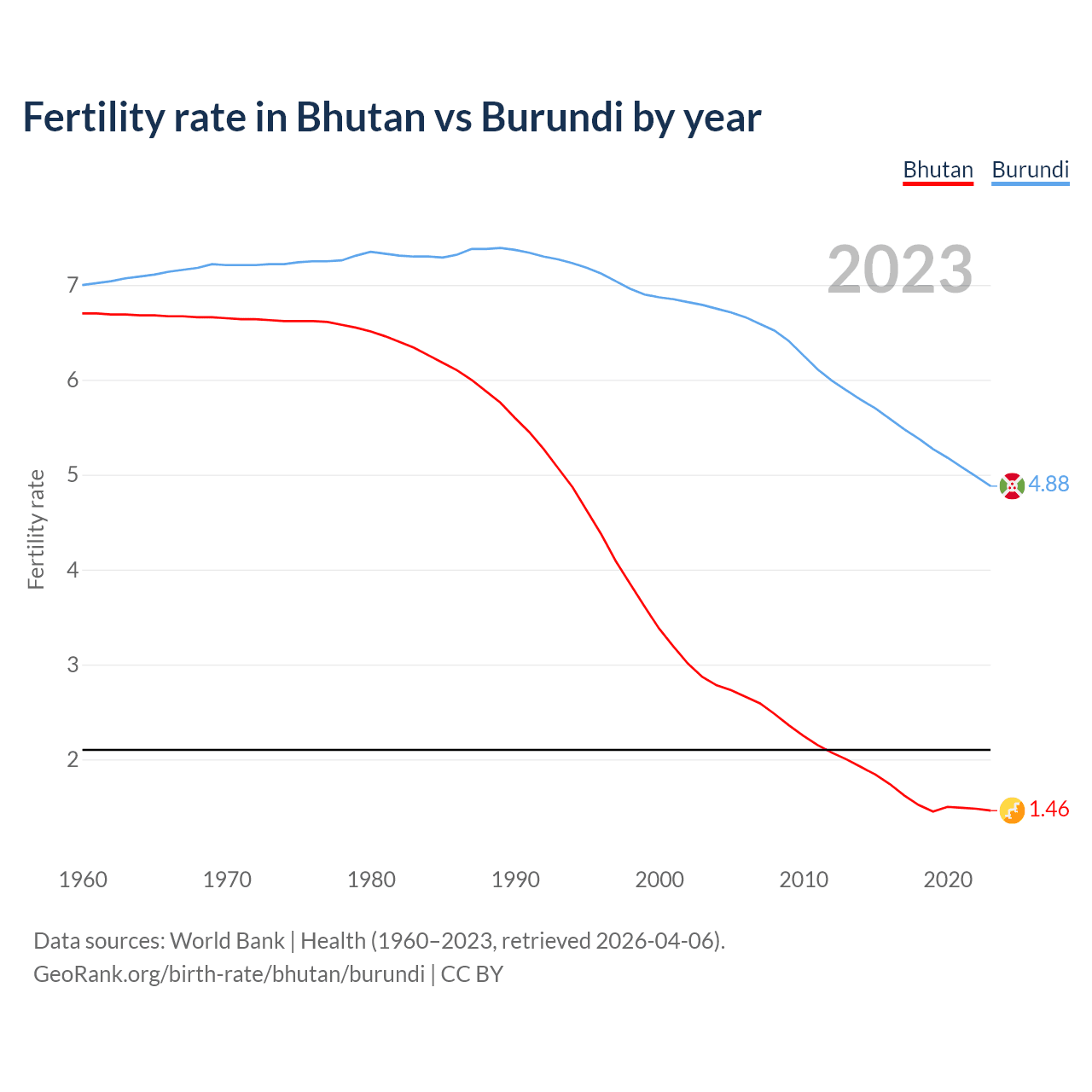 Fertility rate in Bhutan vs Burundi by year

Bhutan Burundi

2023

Fertility rate

7
6
5
4
3
2

4.88
1.46

1960 1970 1980 1990 2000 2010 2020

Data sources: World Bank | Health (1960–2023, retrieved 2026-04-06).
GeoRank.org/birth-rate/bhutan/burundi | CC BY